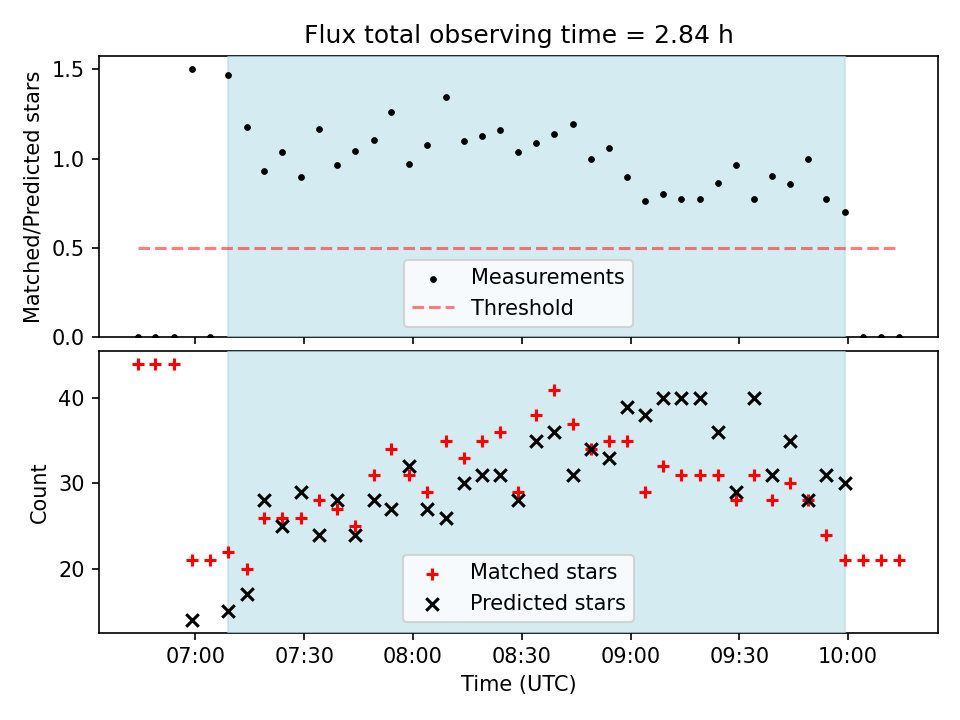 Flux total observing time = 2.84 h

Matched/Predicted stars

1.5
1.0
0.5
0.0

Measurements
Threshold

Count

40
30
20

Matched stars
Predicted stars

07:00 07:30 08:00 08:30 09:00 09:30 10:00

Time (UTC)